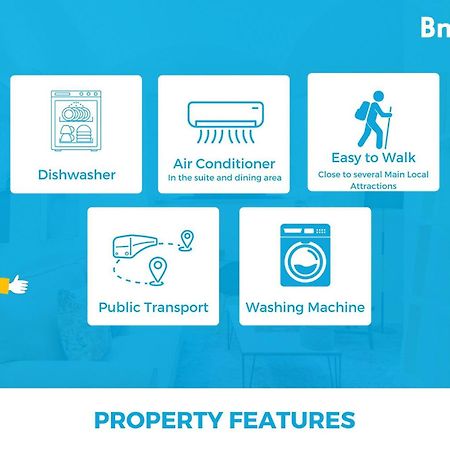 Bn

Dishwasher

Air Conditioner
In the suite and dining area

Easy to Walk
Close to several Main Local Attractions

Public Transport

Washing Machine

PROPERTY FEATURES